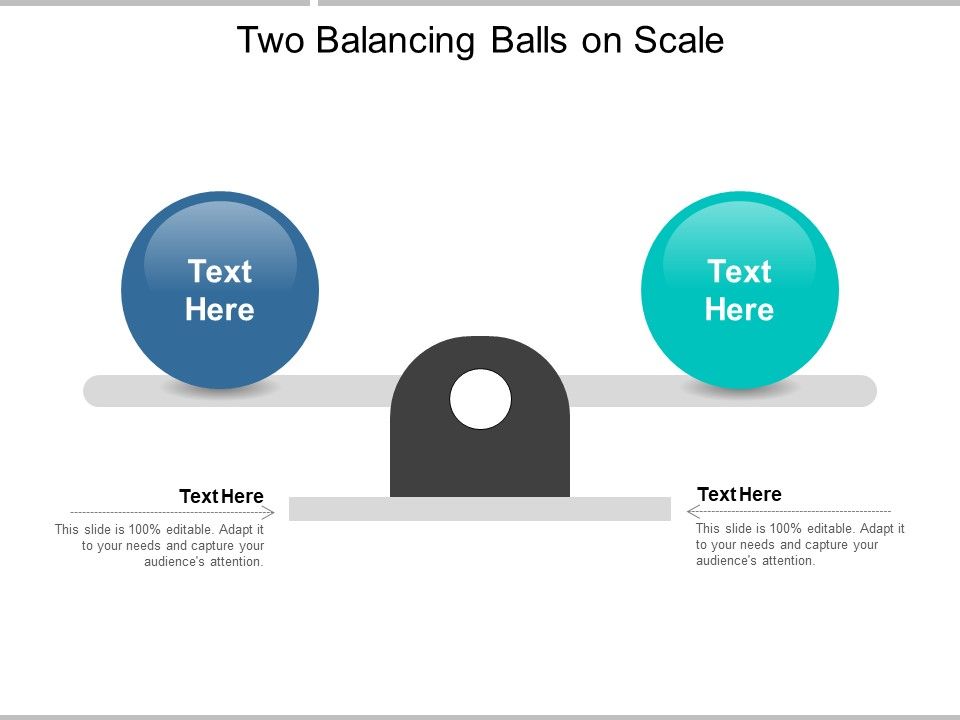 Two Balancing Balls on Scale

Text Here

Text Here

Text Here

This slide is 100% editable. Adapt it to your needs and capture your audience's attention.

Text Here

This slide is 100% editable. Adapt it to your needs and capture your audience's attention.